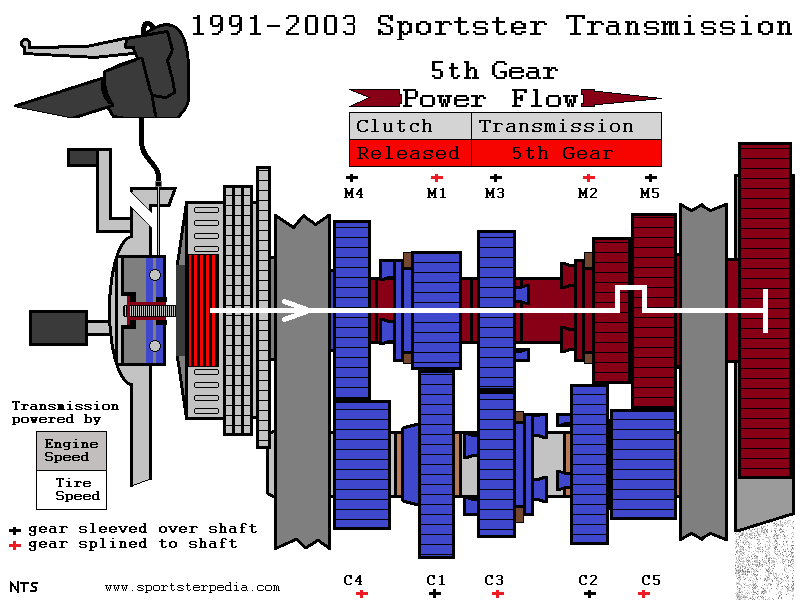 1991-2003 Sportster Transmission

5th Gear

Power Flow

| Clutch | Transmission |
|---|---|
| Released | 5th Gear |

+ M4 + M1 + M3 + M2 + M5

Transmission powered by

Engine Speed

Tire Speed

+ gear sleeved over shaft
+ gear splined to shaft

NTS

www.sportsterpedia.com

C4 + C1 + C3 + C2 + C5 +